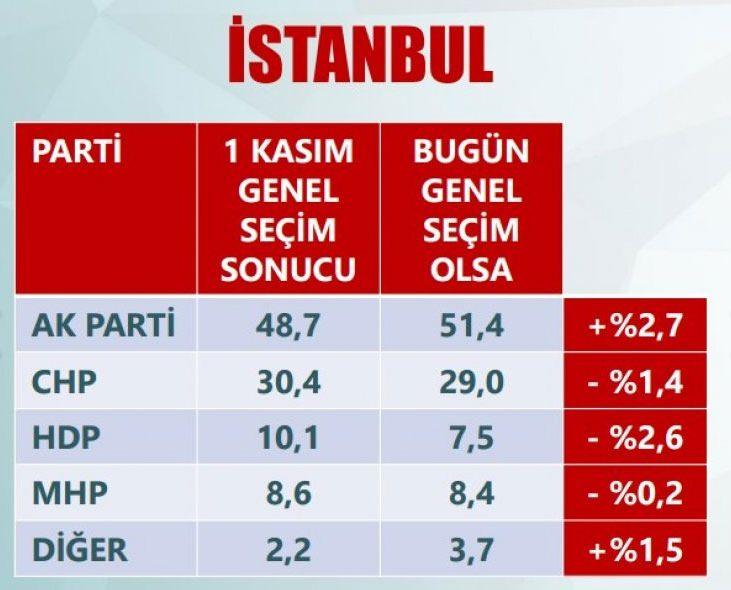 İSTANBUL

| PARTİ | 1 KASIM GENEL SEÇİM SONUCU | BUGÜN GENEL SEÇİM OLSA | |
|---|---|---|---|
| AK PARTİ | 48,7 | 51,4 | +%2,7 |
| CHP | 30,4 | 29,0 | - %1,4 |
| HDP | 10,1 | 7,5 | - %2,6 |
| MHP | 8,6 | 8,4 | - %0,2 |
| DİĞER | 2,2 | 3,7 | +%1,5 |